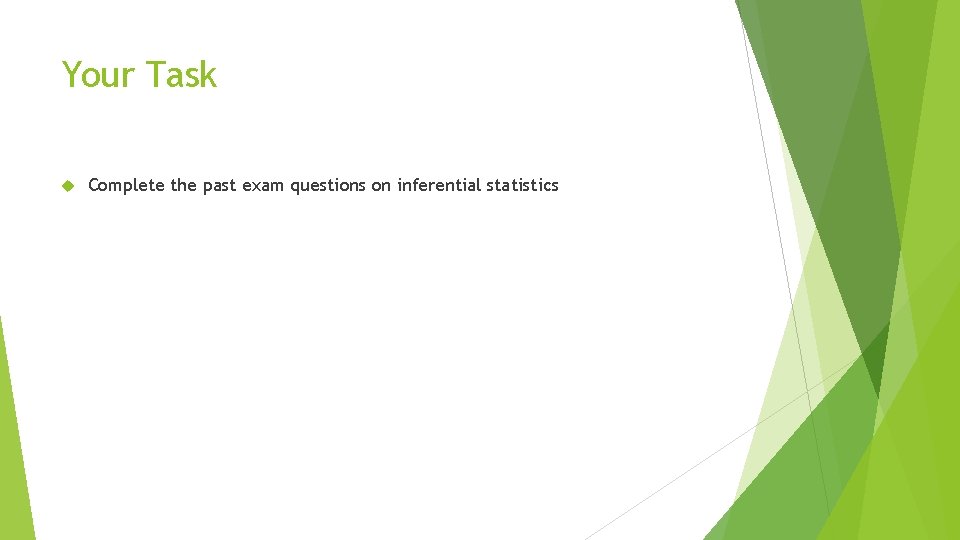 Your Task

Complete the past exam questions on inferential statistics